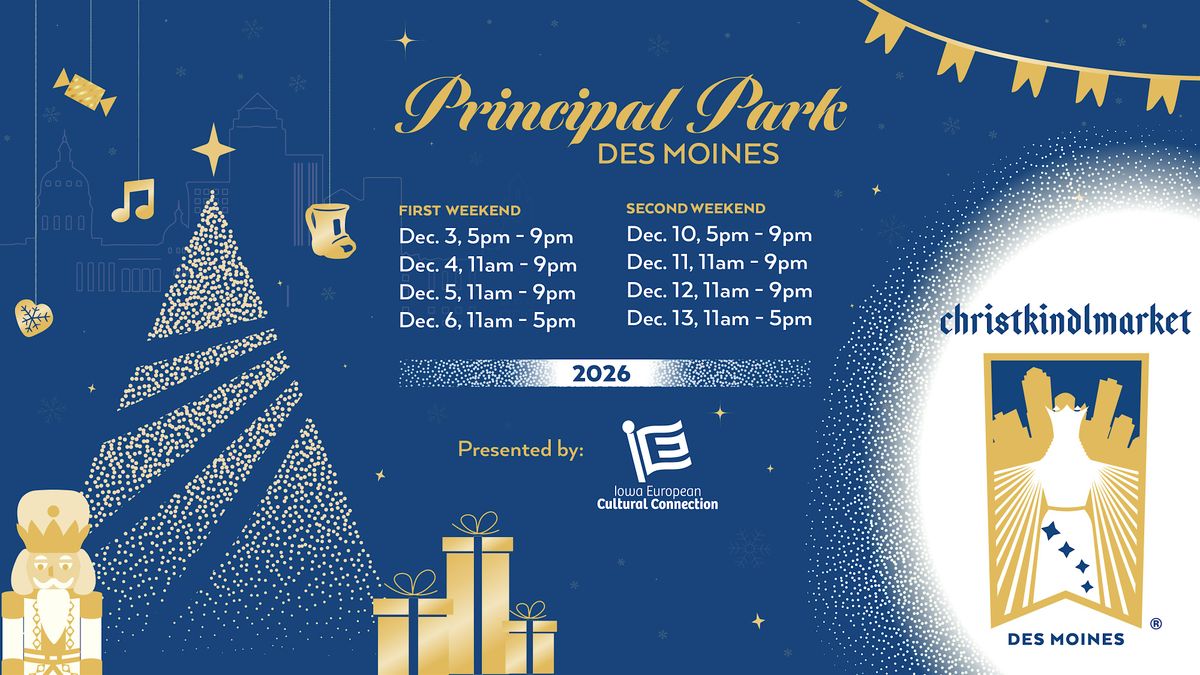 Principal Park
DES MOINES

FIRST WEEKEND
Dec. 3, 5pm - 9pm
Dec. 4, 11am - 9pm
Dec. 5, 11am - 9pm
Dec. 6, 11am - 5pm

SECOND WEEKEND
Dec. 10, 5pm - 9pm
Dec. 11, 11am - 9pm
Dec. 12, 11am - 9pm
Dec. 13, 11am - 5pm

2026

Presented by:
Iowa European Cultural Connection

christkindlmarket
DES MOINES ®